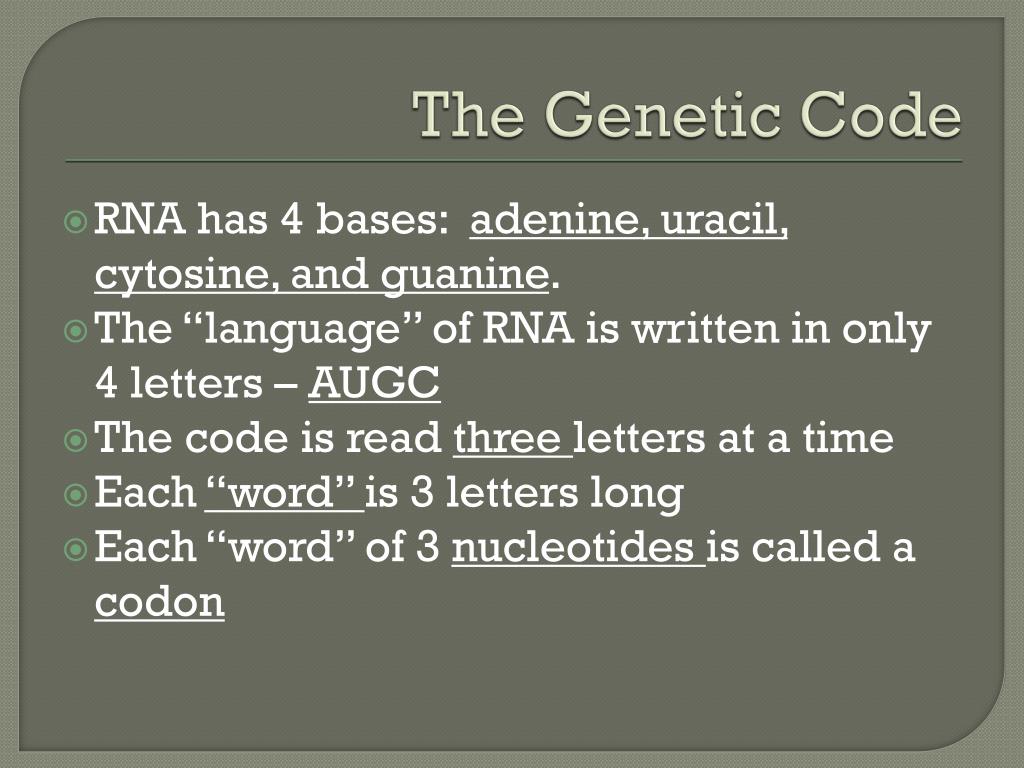 The Genetic Code

RNA has 4 bases: adenine, uracil, cytosine, and guanine.
The “language” of RNA is written in only 4 letters – AUGC
The code is read three letters at a time
Each “word” is 3 letters long
Each “word” of 3 nucleotides is called a codon